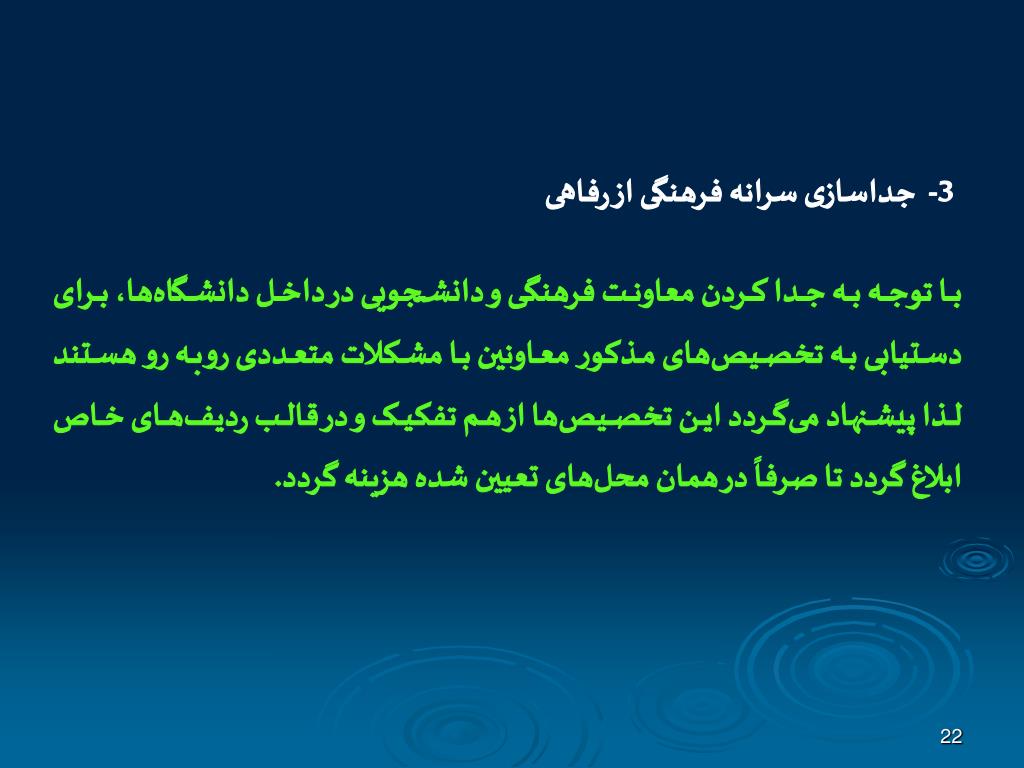 3- جداسازی سرانه فرهنگی ازرفاهی

با توجه به جدا کردن معاونت فرهنگی ودانشجویی درداخل دانشگاه‌ها، برای دستیابی به تخصیص‌های مذکور معاونین با مشکلات متعددی روبه رو هستند لذا پیشنهاد می‌گردد این تخصیص‌ها ازهم تفکیک ودرقالب ردیف‌های خاص ابلاغ گردد تا صرفاً درهمان محل‌های تعیین شده هزینه گردد.

22